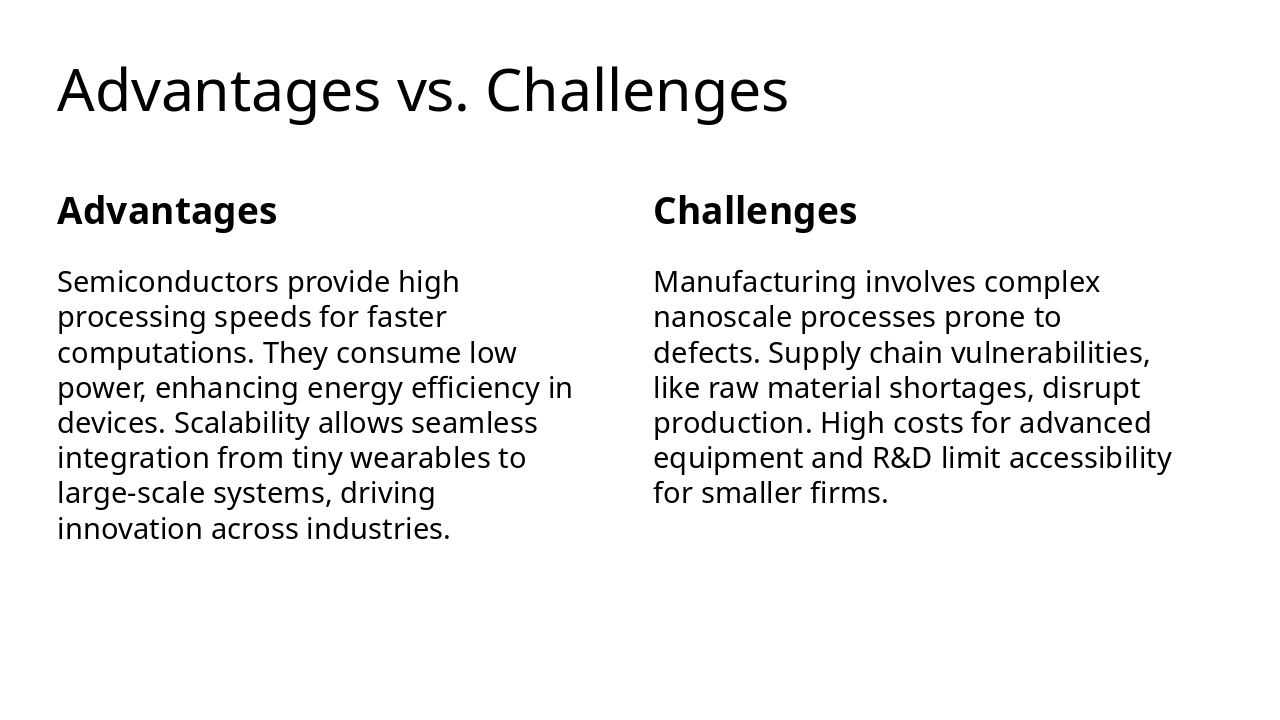 Advantages vs. Challenges

Advantages

Semiconductors provide high processing speeds for faster computations. They consume low power, enhancing energy efficiency in devices. Scalability allows seamless integration from tiny wearables to large-scale systems, driving innovation across industries.

Challenges

Manufacturing involves complex nanoscale processes prone to defects. Supply chain vulnerabilities, like raw material shortages, disrupt production. High costs for advanced equipment and R&D limit accessibility for smaller firms.